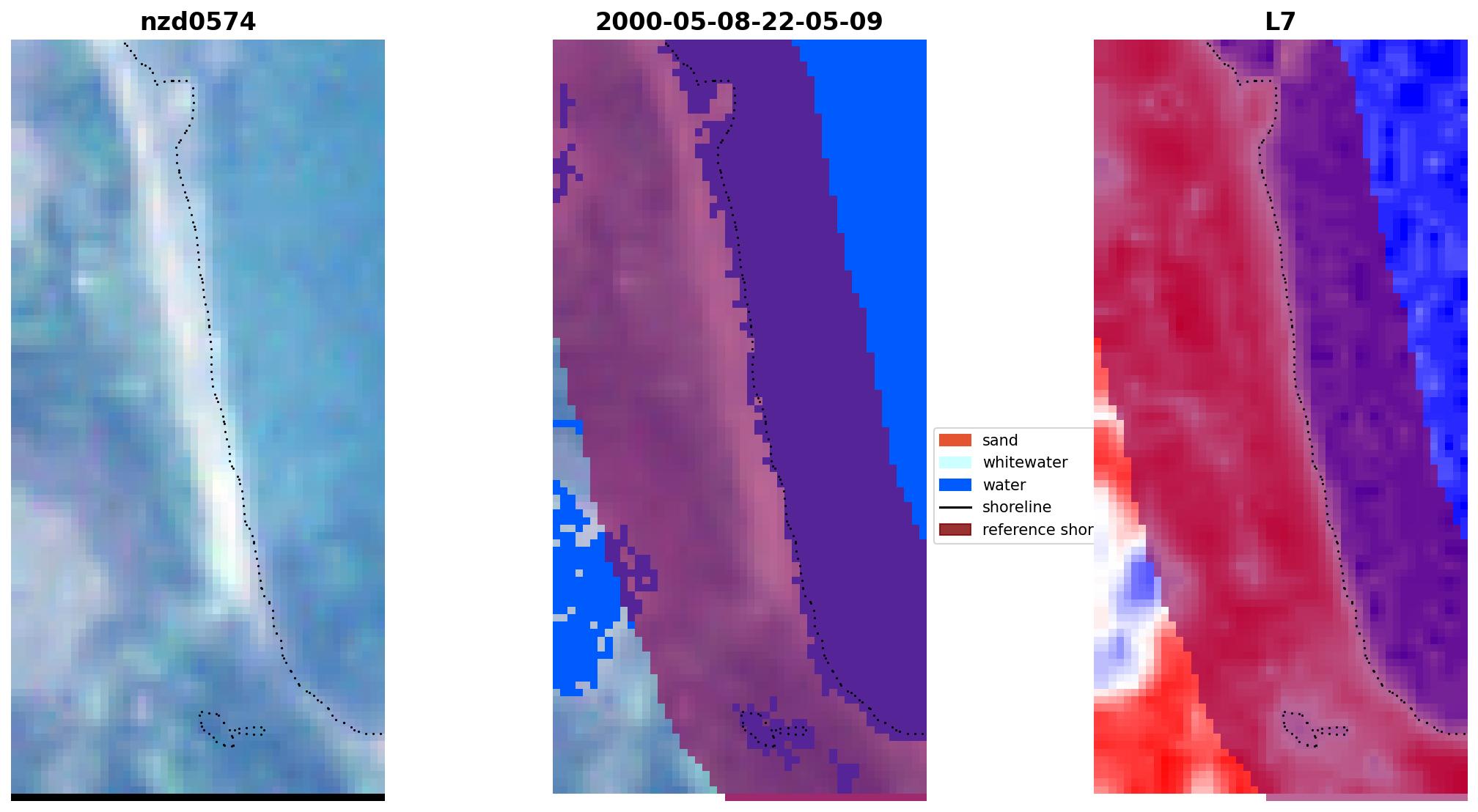 nzd0574

2000-05-08-22-05-09

L7

sand
whitewater
water
shoreline
reference shor